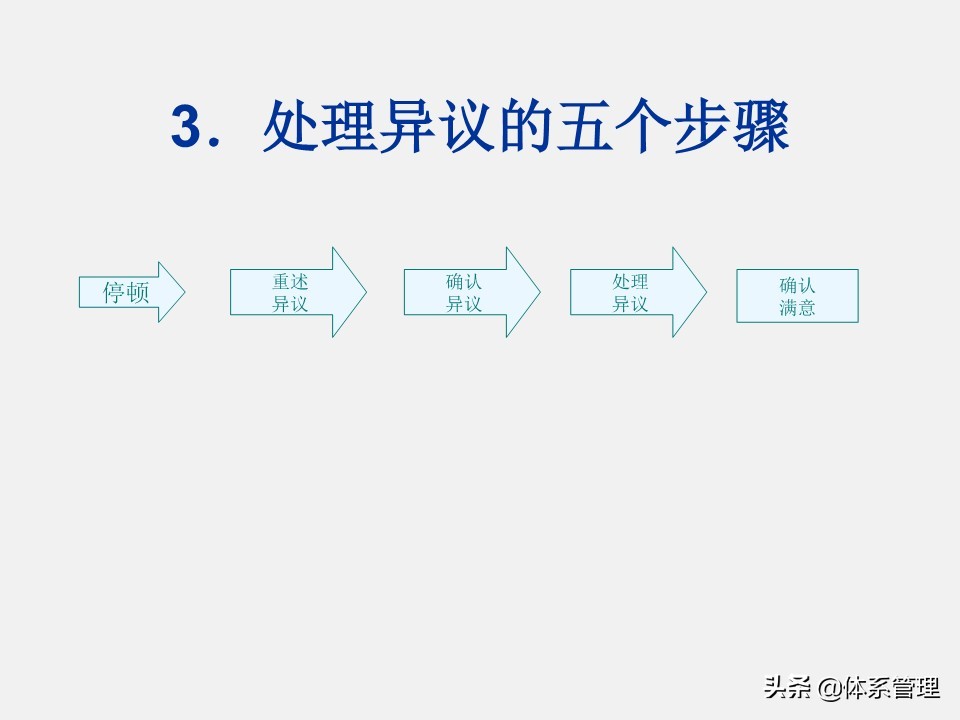 3．处理异议的五个步骤

停顿

重述
异议

确认
异议

处理
异议

确认
满意

头条 @体系管理